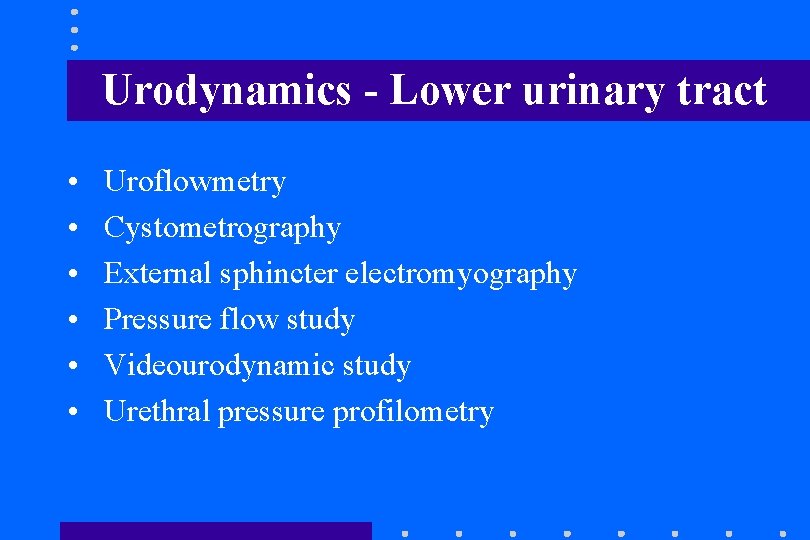 Urodynamics - Lower urinary tract

• Uroflowmetry
• Cystometrography
• External sphincter electromyography
• Pressure flow study
• Videourodynamic study
• Urethral pressure profilometry